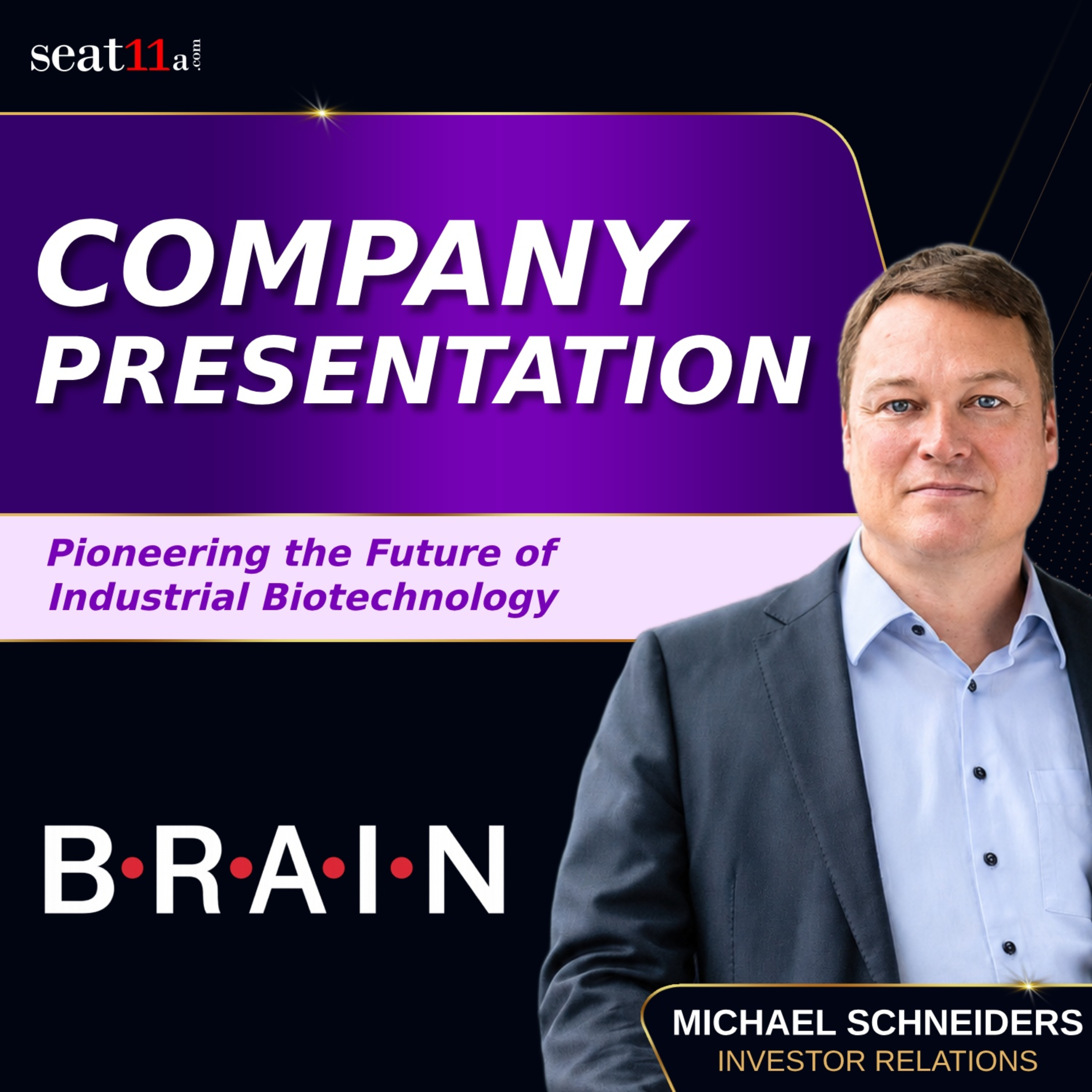 seat11a.com

COMPANY PRESENTATION

Pioneering the Future of Industrial Biotechnology

B·R·A·I·N

MICHAEL SCHNEIDERS
INVESTOR RELATIONS